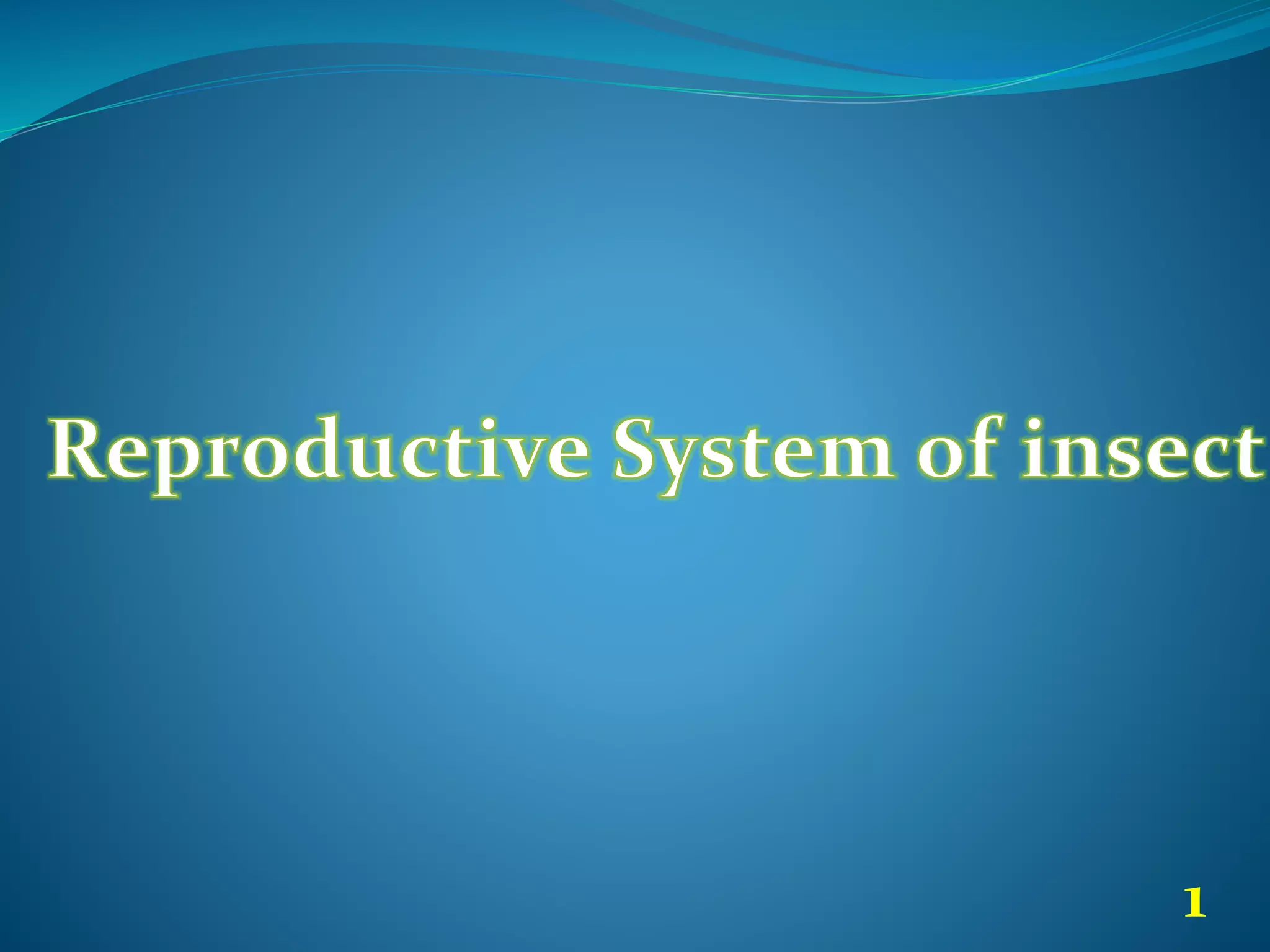 Reproductive System of insect

1